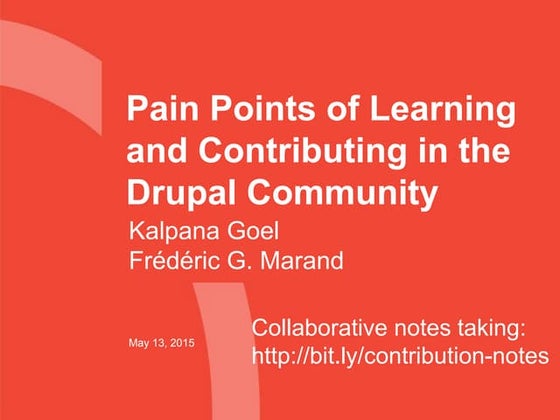 Pain Points of Learning and Contributing in the Drupal Community

Kalpana Goel
Frédéric G. Marand

May 13, 2015

Collaborative notes taking:
http://bit.ly/contribution-notes